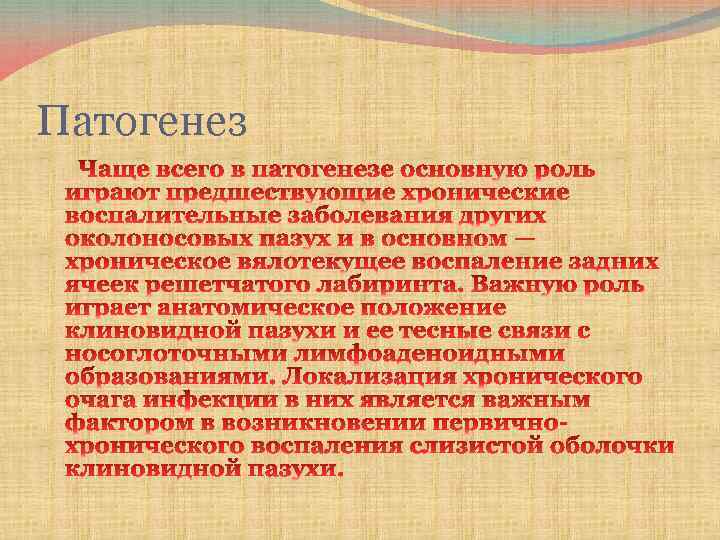 Патогенез

Чаще всего в патогенезе основную роль играют предшествующие хронические воспалительные заболевания других околоносовых пазух и в основном — хроническое вялотекущее воспаление задних ячеек решетчатого лабиринта. Важную роль играет анатомическое положение клиновидной пазухи и ее тесные связи с носоглоточными лимфоаденоидными образованиями. Локализация хронического очага инфекции в них является важным фактором в возникновении первично-хронического воспаления слизистой оболочки клиновидной пазухи.